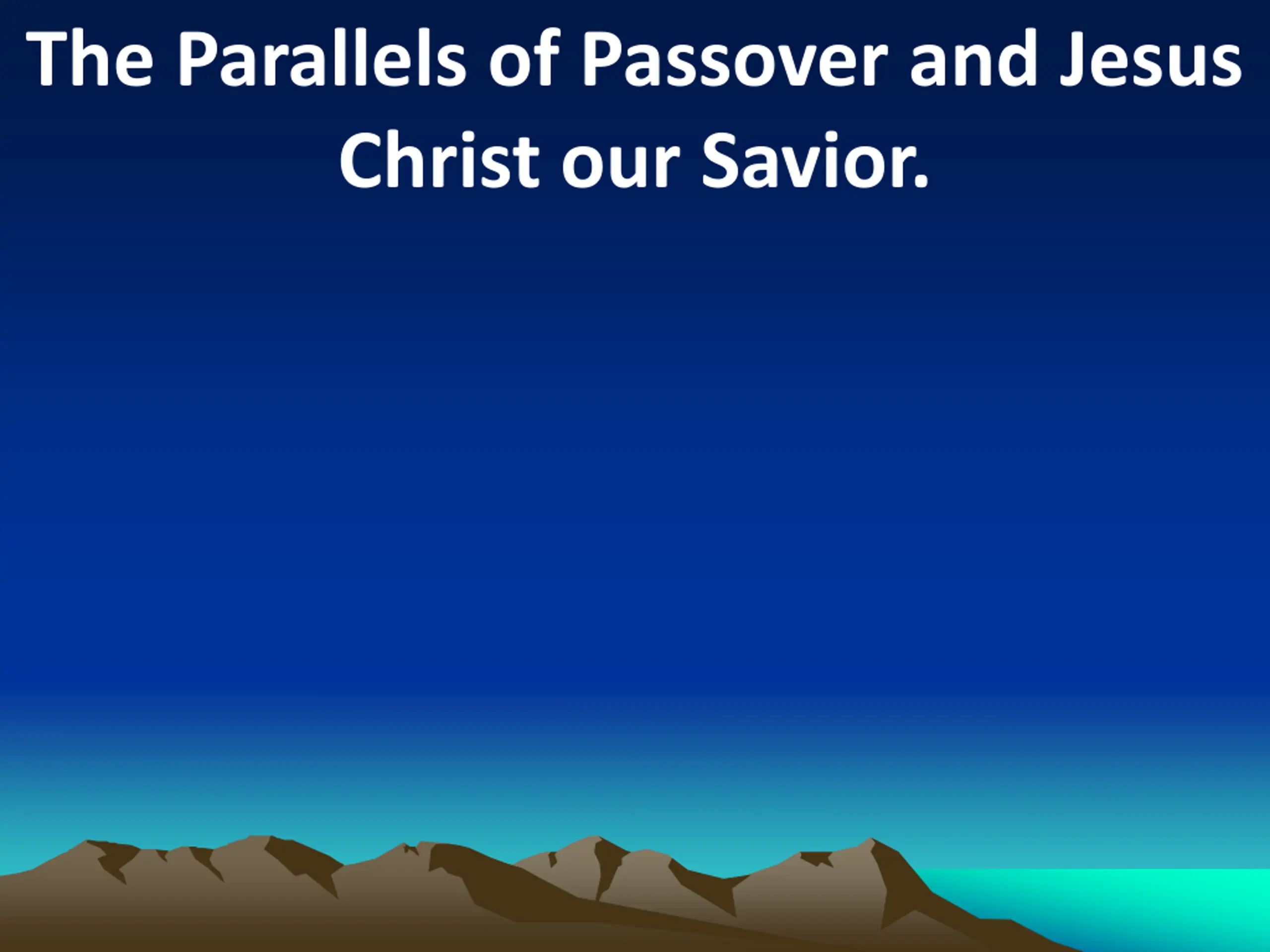 The Parallels of Passover and Jesus Christ our Savior.